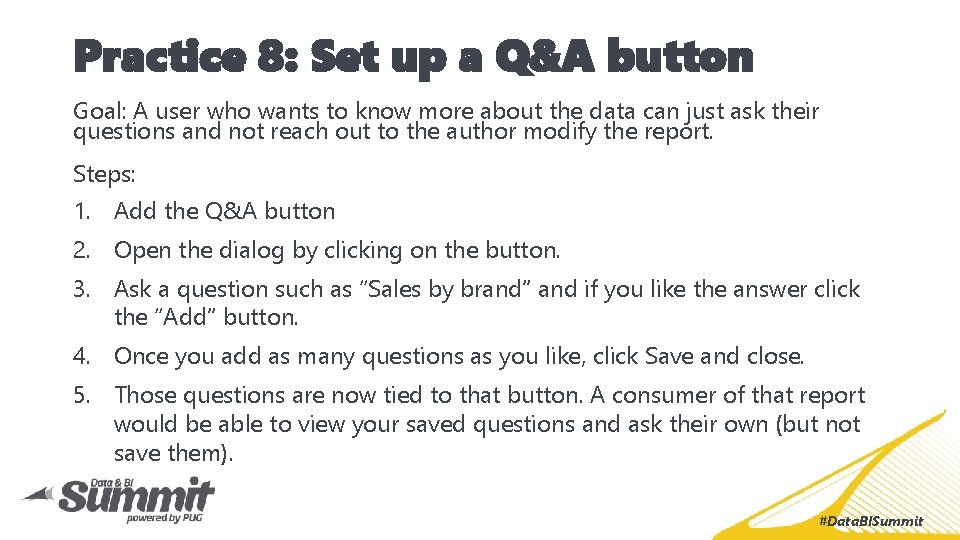 Practice 8: Set up a Q&A button

Goal: A user who wants to know more about the data can just ask their questions and not reach out to the author modify the report.

Steps:

1. Add the Q&A button
2. Open the dialog by clicking on the button.
3. Ask a question such as "Sales by brand" and if you like the answer click the "Add" button.
4. Once you add as many questions as you like, click Save and close.
5. Those questions are now tied to that button. A consumer of that report would be able to view your saved questions and ask their own (but not save them).

Data & BI Summit powered by PUG

#DataBISummit